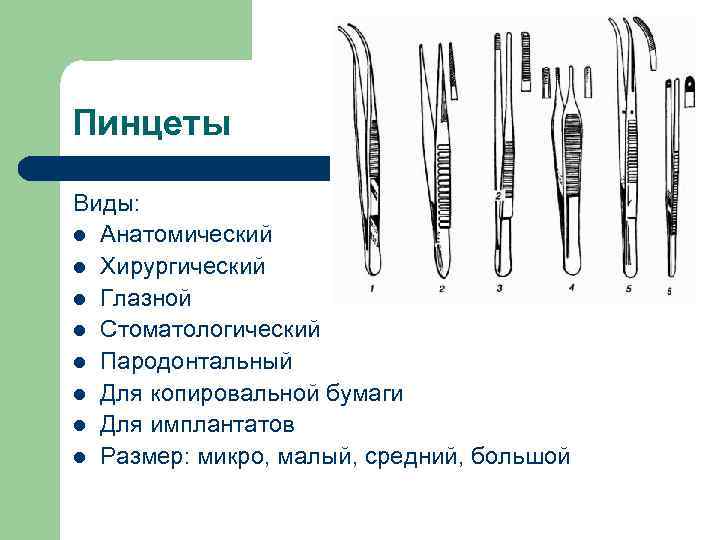 Пинцеты

Виды:
- Анатомический
- Хирургический
- Глазной
- Стоматологический
- Пародонтальный
- Для копировальной бумаги
- Для имплантатов
- Размер: микро, малый, средний, большой

1 2 3 4 5 6